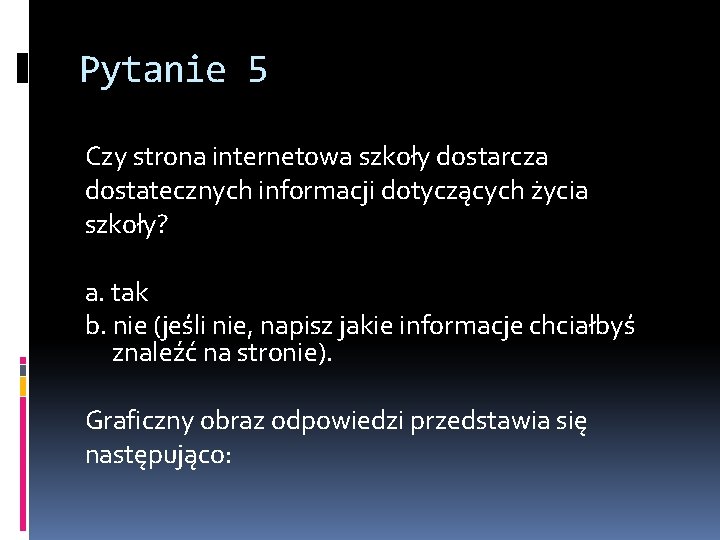 Pytanie 5

Czy strona internetowa szkoły dostarcza dostatecznych informacji dotyczących życia szkoły?

a. tak
b. nie (jeśli nie, napisz jakie informacje chciałbyś znaleźć na stronie).

Graficzny obraz odpowiedzi przedstawia się następująco: